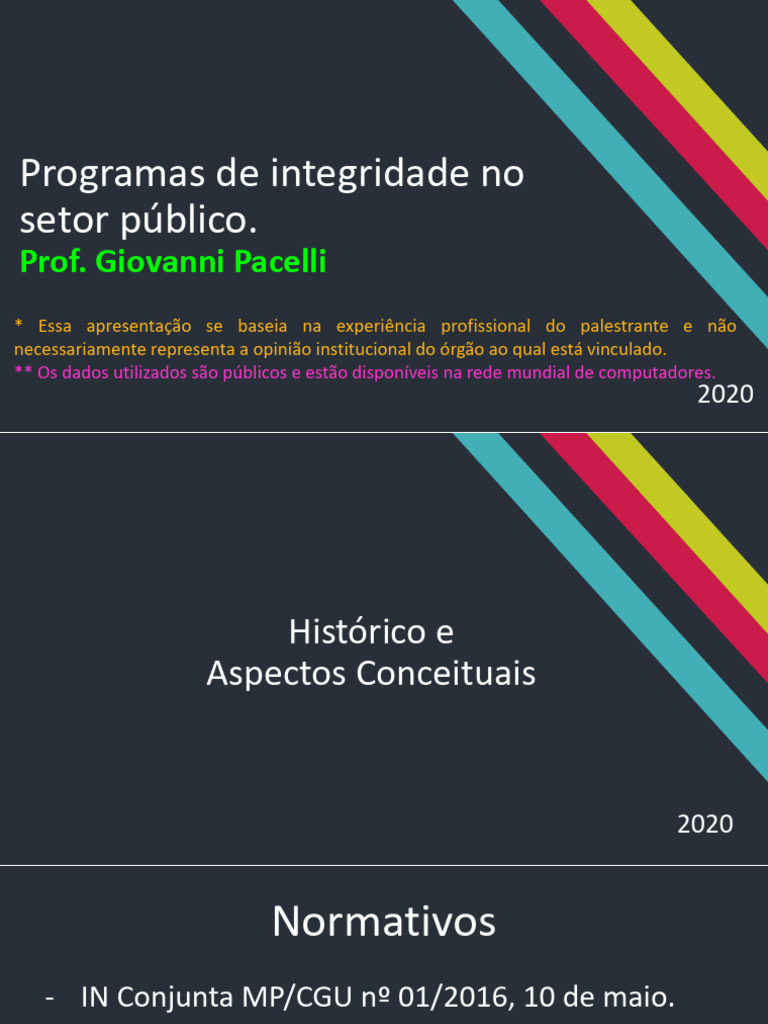 Programas de integridade no setor público.
Prof. Giovanni Pacelli

* Essa apresentação se baseia na experiência profissional do palestrante e não necessariamente representa a opinião institucional do órgão ao qual está vinculado.
** Os dados utilizados são públicos e estão disponíveis na rede mundial de computadores.

2020

Histórico e
Aspectos Conceituais

2020

Normativos

- IN Conjunta MP/CGU nº 01/2016, 10 de maio.